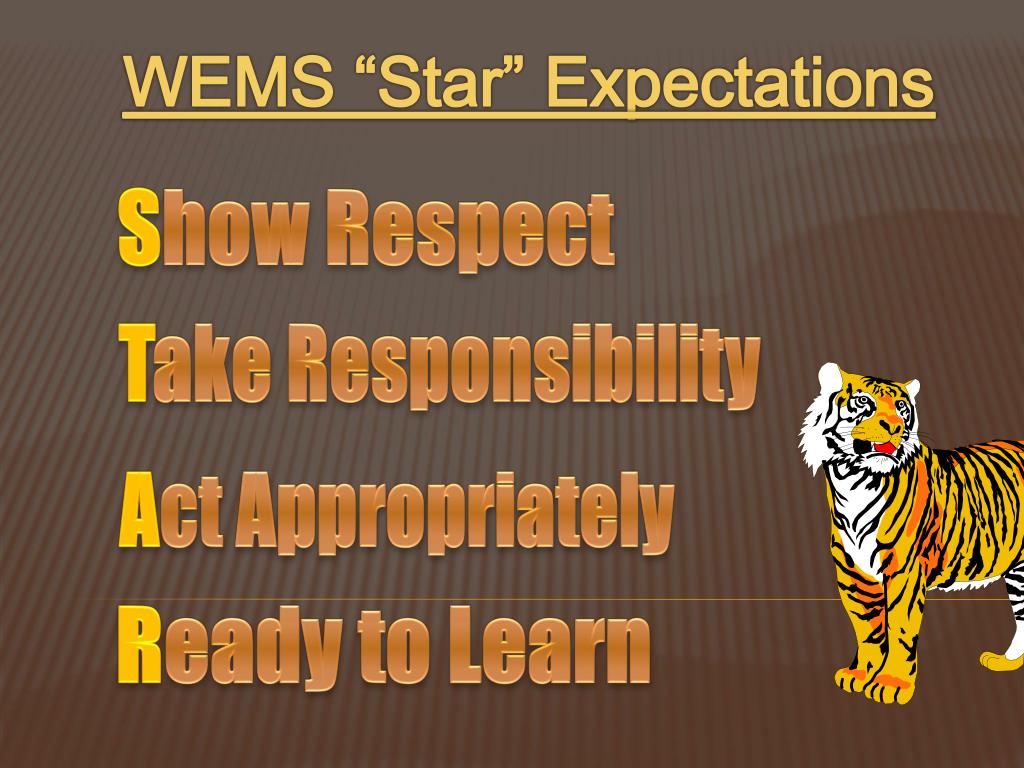 WEMS “Star” Expectations

Show Respect

Take Responsibility

Act Appropriately

Ready to Learn